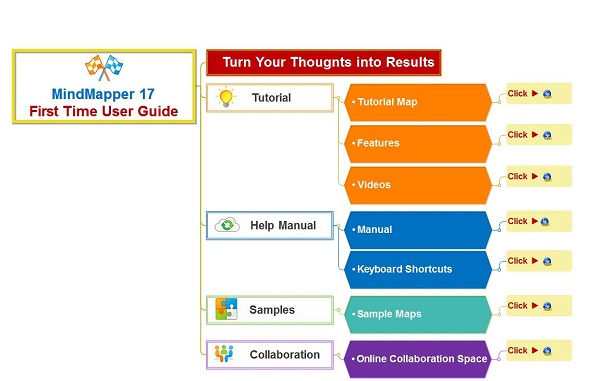 MindMapper 17
First Time User Guide

Turn Your Thoughts into Results

Tutorial

• Tutorial Map

Click ►

• Features

Click ►

• Videos

Click ►

Help Manual

• Manual

Click ►

• Keyboard Shortcuts

Click ►

Samples

• Sample Maps

Click ►

Collaboration

• Online Collaboration Space

Click ►